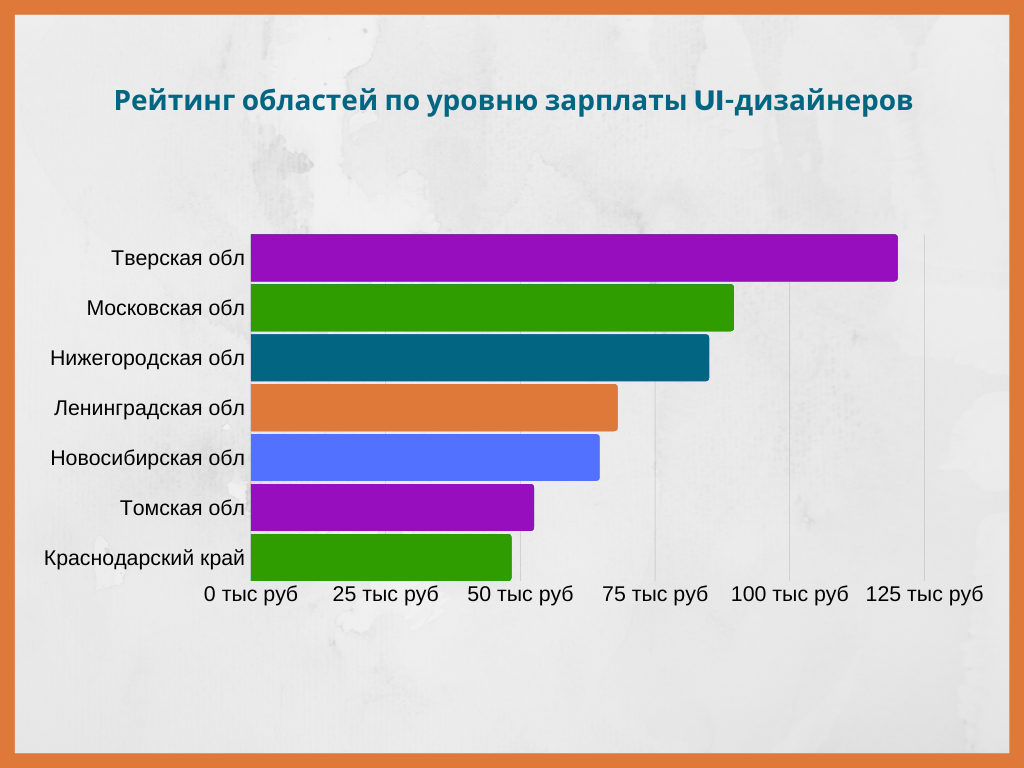 Рейтинг областей по уровню зарплаты UI-дизайнеров

Тверская обл
Московская обл
Нижегородская обл
Ленинградская обл
Новосибирская обл
Томская обл
Краснодарский край

0 тыс руб
25 тыс руб
50 тыс руб
75 тыс руб
100 тыс руб
125 тыс руб